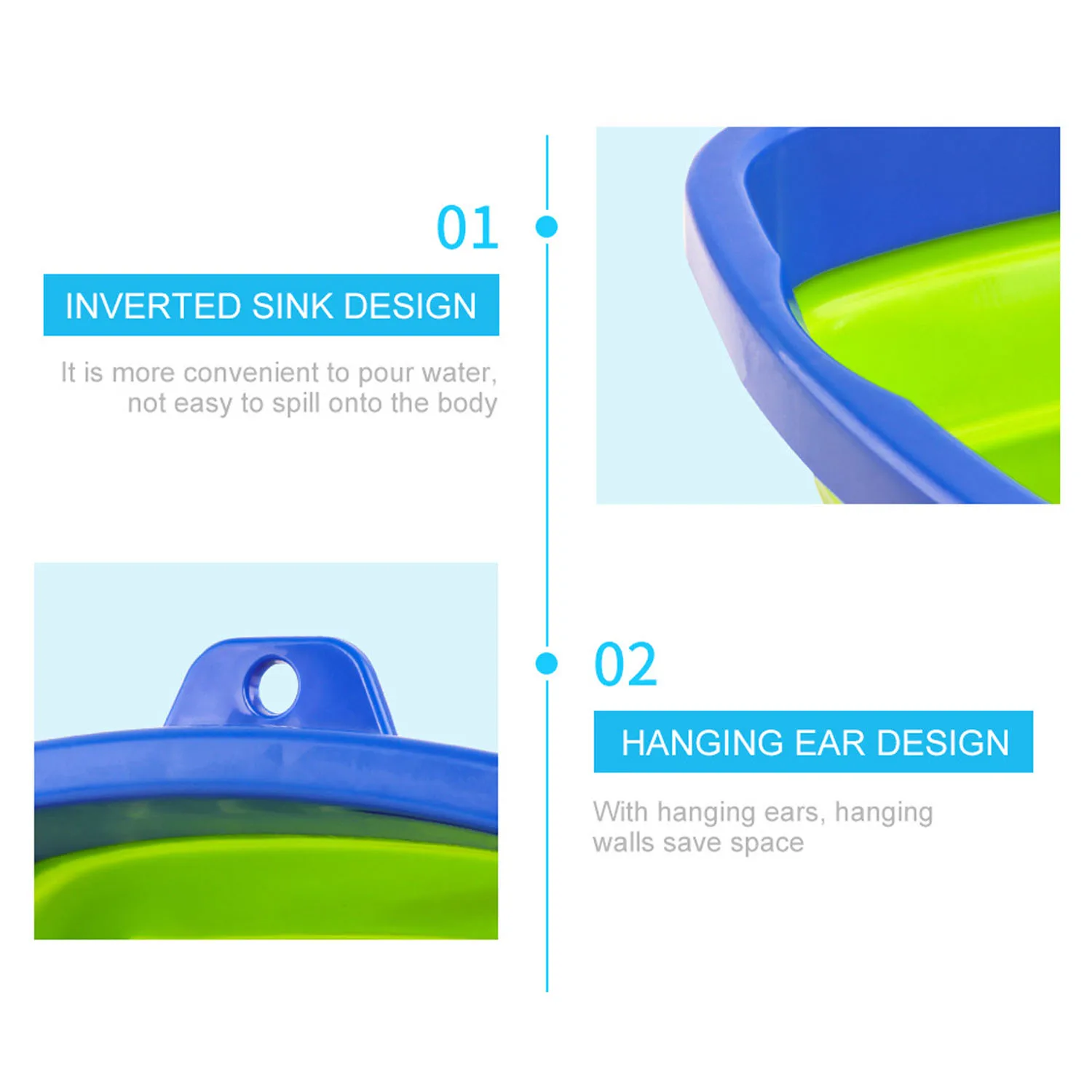 01

INVERTED SINK DESIGN

It is more convenient to pour water, not easy to spill onto the body

02

HANGING EAR DESIGN

With hanging ears, hanging walls save space